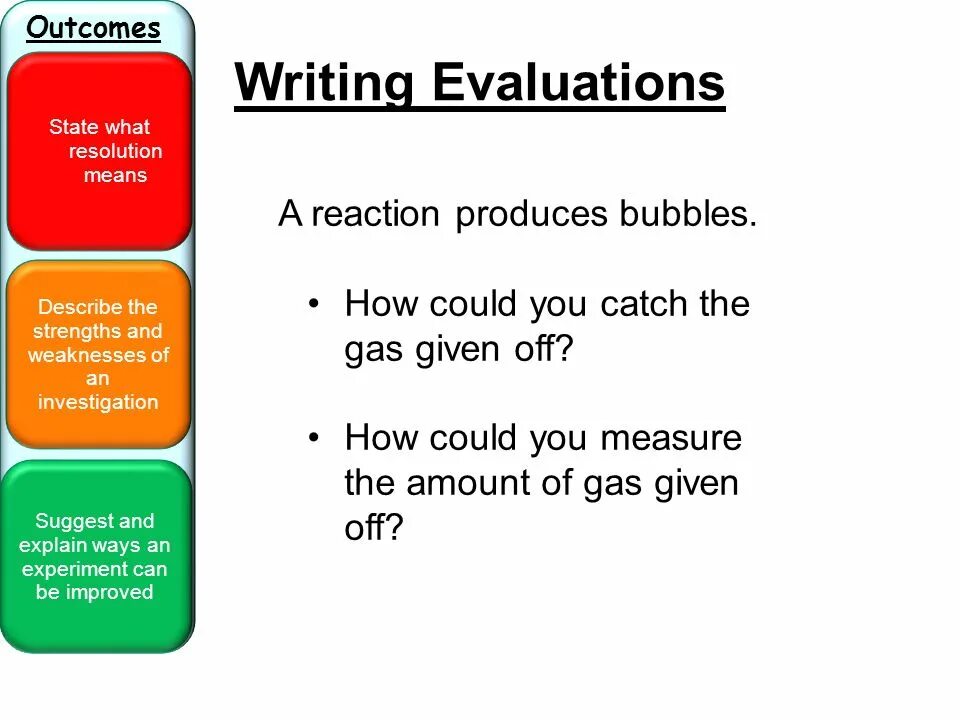 Outcomes

State what resolution means

Describe the strengths and weaknesses of an investigation

Suggest and explain ways an experiment can be improved

Writing Evaluations

A reaction produces bubbles.

• How could you catch the gas given off?

• How could you measure the amount of gas given off?